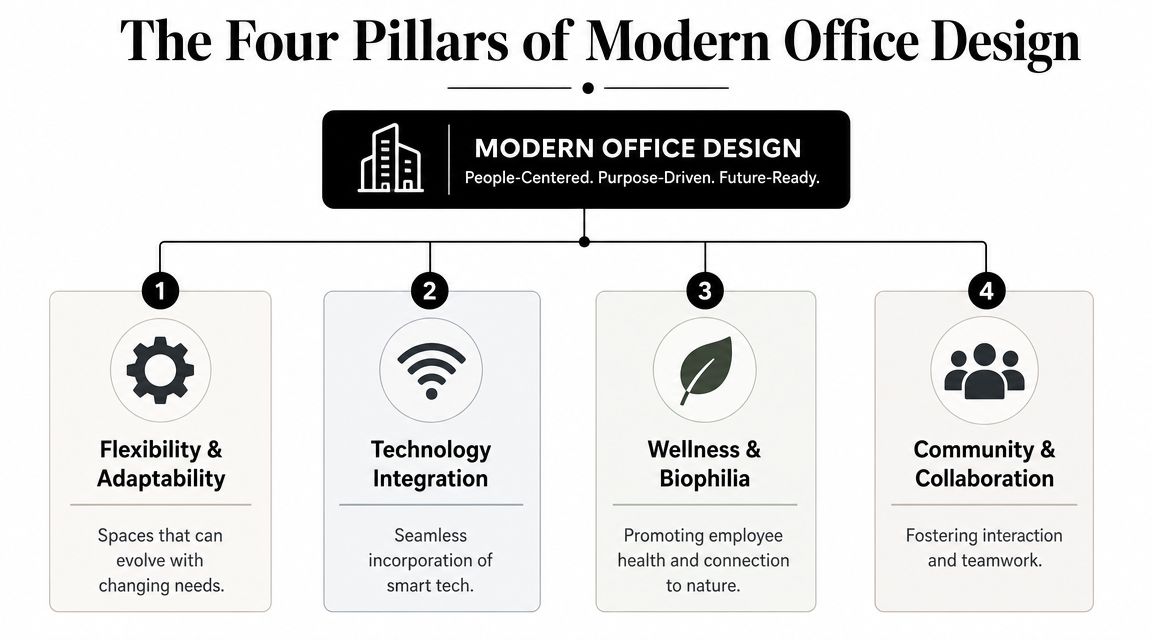 The Four Pillars of Modern Office Design

MODERN OFFICE DESIGN
People-Centered. Purpose-Driven. Future-Ready.

1
Flexibility & Adaptability
Spaces that can evolve with changing needs.

2
Technology Integration
Seamless incorporation of smart tech.

3
Wellness & Biophilia
Promoting employee health and connection to nature.

4
Community & Collaboration
Fostering interaction and teamwork.